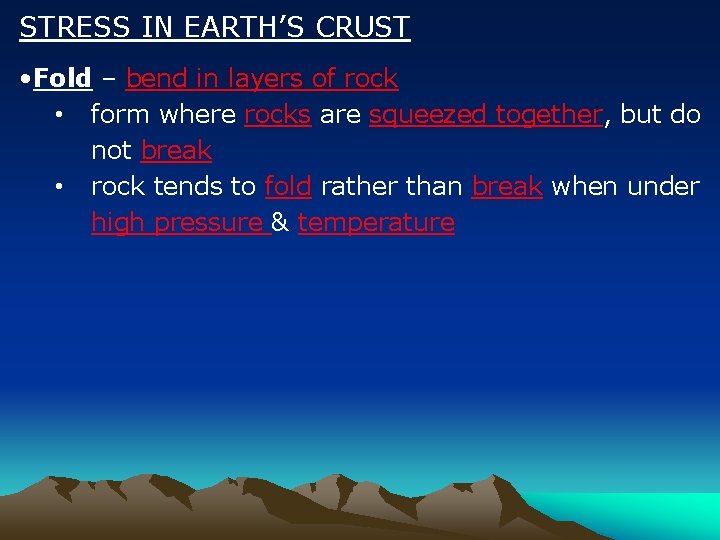 STRESS IN EARTH'S CRUST

•Fold – bend in layers of rock

• form where rocks are squeezed together, but do not break

• rock tends to fold rather than break when under high pressure & temperature